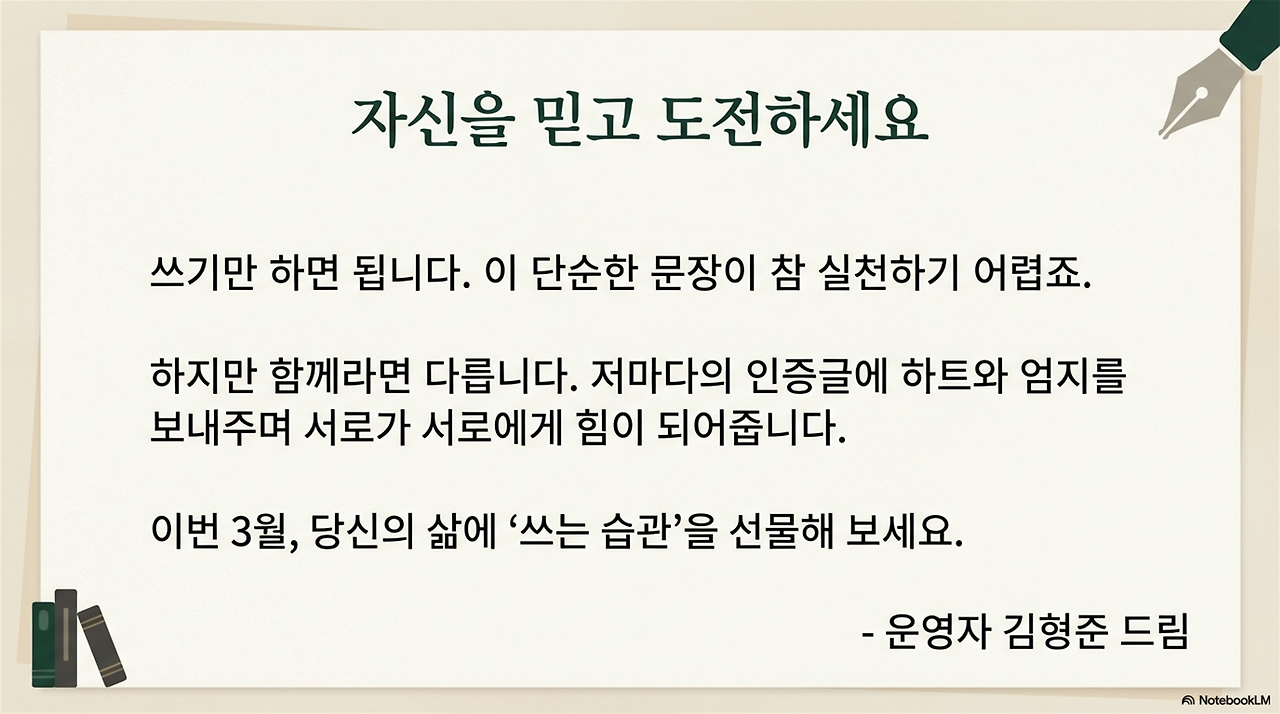 자신을 믿고 도전하세요

쓰기만 하면 됩니다. 이 단순한 문장이 참 실천하기 어렵죠.

하지만 함께라면 다릅니다. 저마다의 인증글에 하트와 엄지를 보내주며 서로가 서로에게 힘이 되어줍니다.

이번 3월, 당신의 삶에 ‘쓰는 습관’을 선물해 보세요.

- 운영자 김형준 드림

NotebookLM